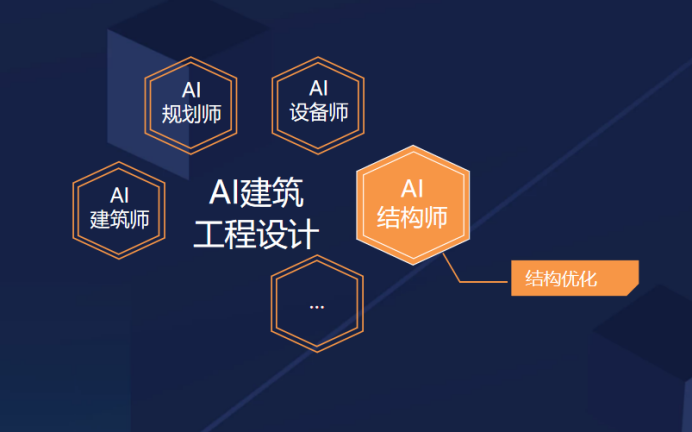 AI
规划师

AI
设备师

AI
建筑师

AI建筑
工程设计

AI
结构师

结构优化

...